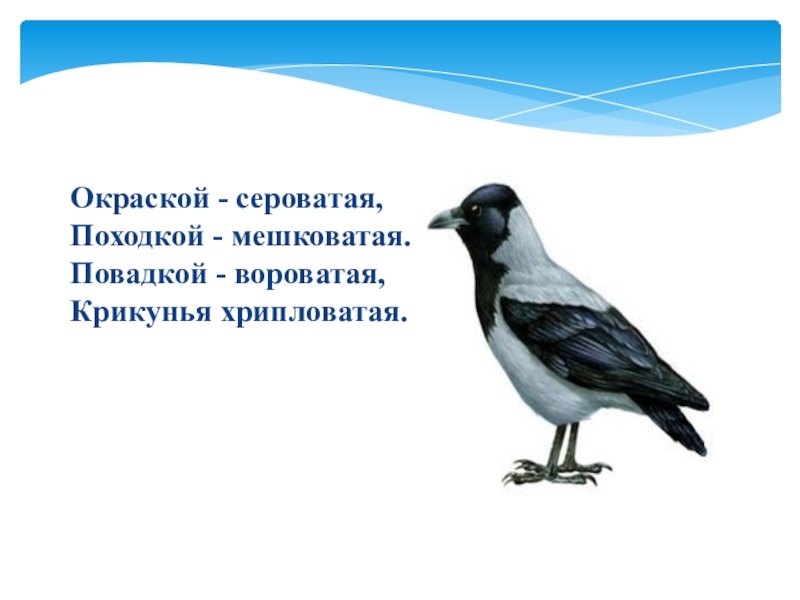 Окраской - сероватая,
Походкой - мешковатая.
Повадкой - вороватая,
Крикунья хрипловатая.